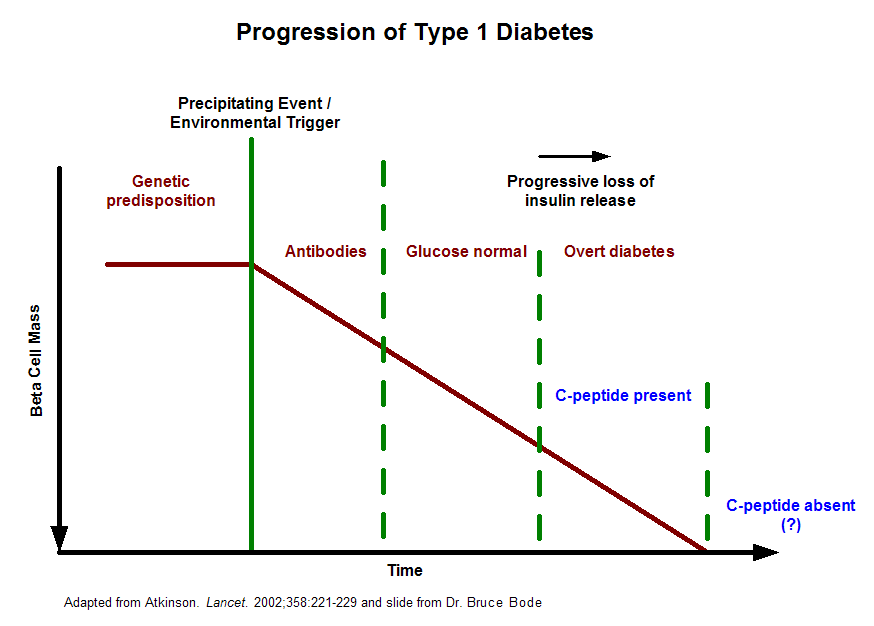 Progression of Type 1 Diabetes

Precipitating Event / Environmental Trigger

Genetic predisposition

Progressive loss of insulin release

Antibodies

Glucose normal

Overt diabetes

Beta Cell Mass

C-peptide present

C-peptide absent (?)

Time

Adapted from Atkinson. Lancet. 2002;358:221-229 and slide from Dr. Bruce Bode